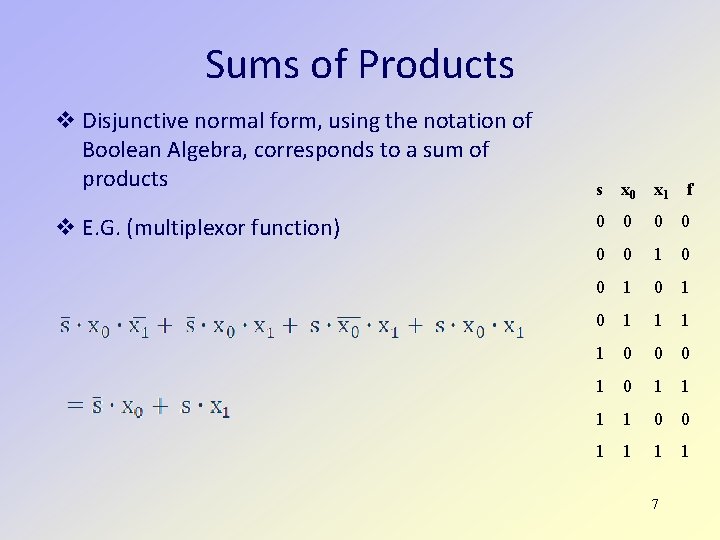 Sums of Products

❖ Disjunctive normal form, using the notation of Boolean Algebra, corresponds to a sum of products

❖ E.G. (multiplexor function)

$\bar{s} \cdot x_0 \cdot \overline{x_1} + \bar{s} \cdot x_0 \cdot x_1 + s \cdot \overline{x_0} \cdot x_1 + s \cdot x_0 \cdot x_1$

$= \bar{s} \cdot x_0 + s \cdot x_1$

| s | $x_0$ | $x_1$ | f |
|---|---|---|---|
| 0 | 0 | 0 | 0 |
| 0 | 0 | 1 | 0 |
| 0 | 1 | 0 | 1 |
| 0 | 1 | 1 | 1 |
| 1 | 0 | 0 | 0 |
| 1 | 0 | 1 | 1 |
| 1 | 1 | 0 | 0 |
| 1 | 1 | 1 | 1 |

7